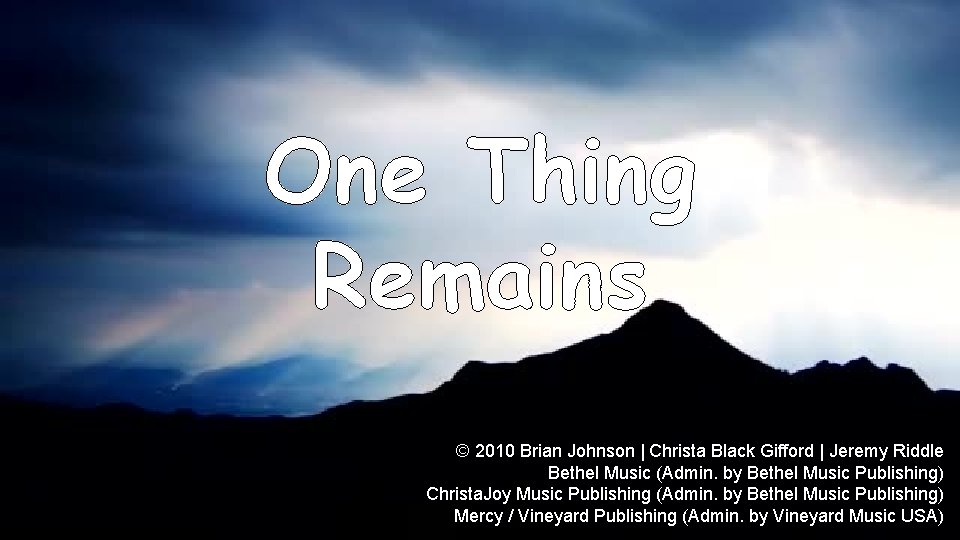 One Thing Remains

© 2010 Brian Johnson | Christa Black Gifford | Jeremy Riddle
Bethel Music (Admin. by Bethel Music Publishing)
ChristaJoy Music Publishing (Admin. by Bethel Music Publishing)
Mercy / Vineyard Publishing (Admin. by Vineyard Music USA)